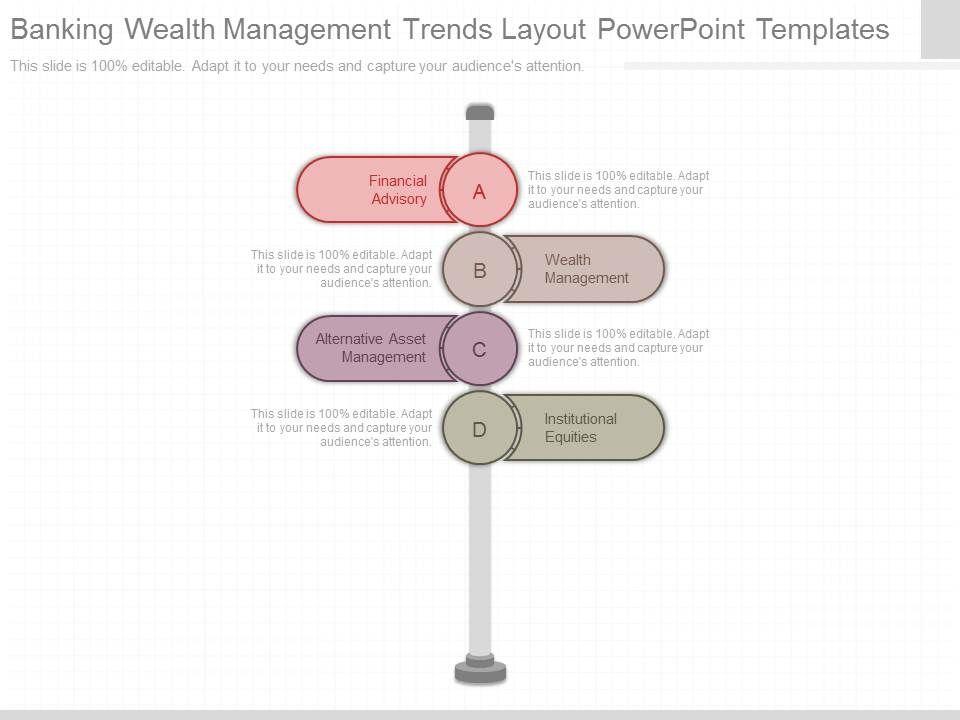 Banking Wealth Management Trends Layout PowerPoint Templates

This slide is 100% editable. Adapt it to your needs and capture your audience's attention.

Financial Advisory

A

This slide is 100% editable. Adapt it to your needs and capture your audience's attention.

This slide is 100% editable. Adapt it to your needs and capture your audience's attention.

B

Wealth Management

Alternative Asset Management

C

This slide is 100% editable. Adapt it to your needs and capture your audience's attention.

This slide is 100% editable. Adapt it to your needs and capture your audience's attention.

D

Institutional Equities